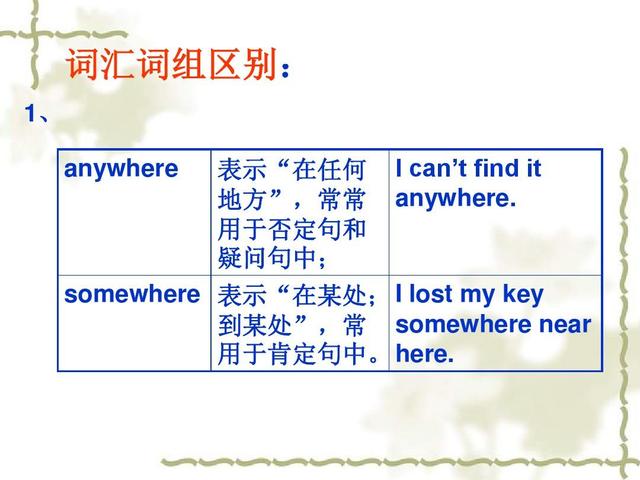 词汇词组区别：

1、

| anywhere | 表示“在任何地方”，常常用于否定句和疑问句中； | I can’t find it anywhere. |
|---|---|---|
| somewhere | 表示“在某处；到某处”，常用于肯定句中。 | I lost my key somewhere near here. |